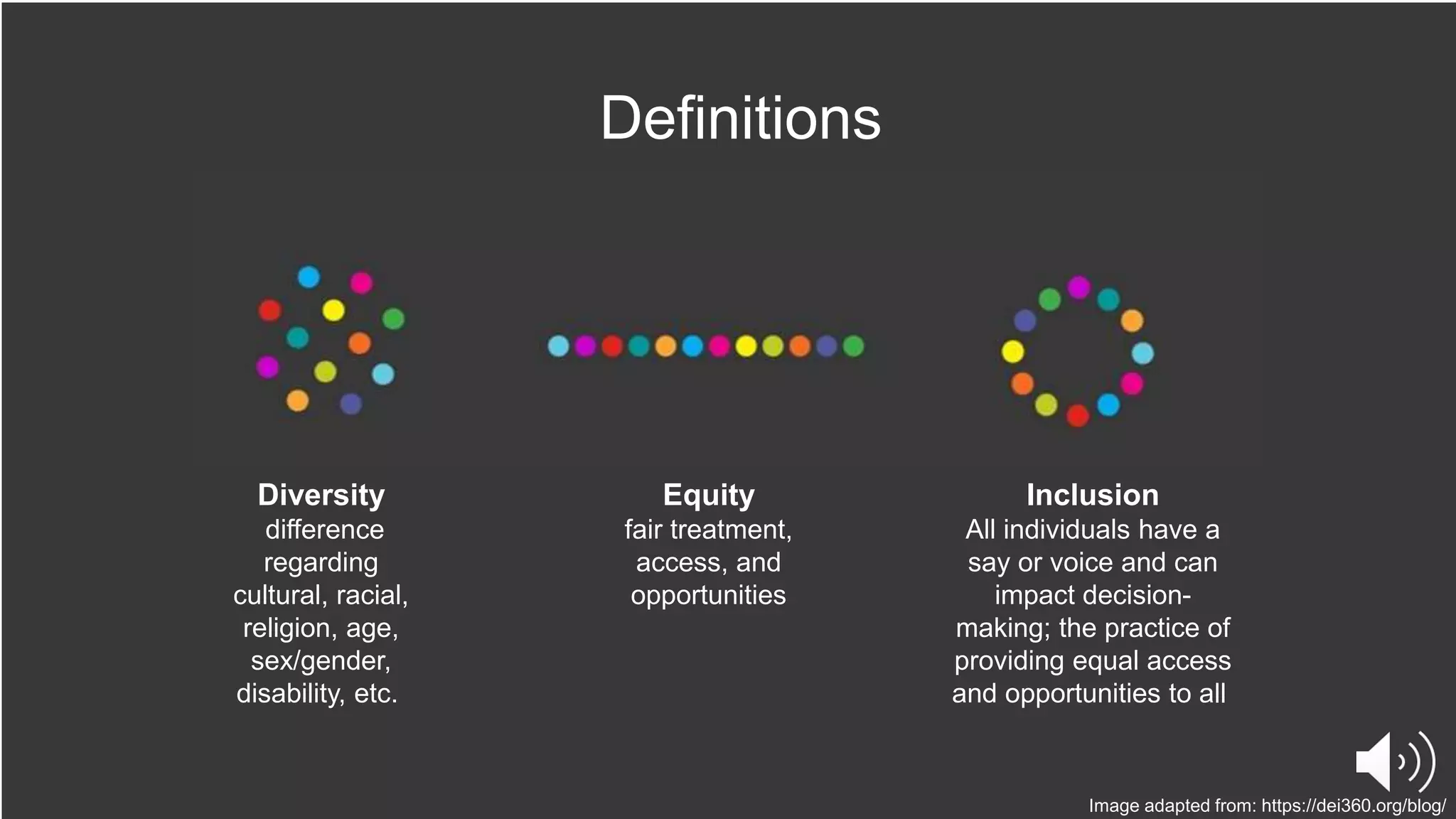 Definitions

Diversity
difference regarding cultural, racial, religion, age, sex/gender, disability, etc.

Equity
fair treatment, access, and opportunities

Inclusion
All individuals have a say or voice and can impact decision-making; the practice of providing equal access and opportunities to all

Image adapted from: https://dei360.org/blog/